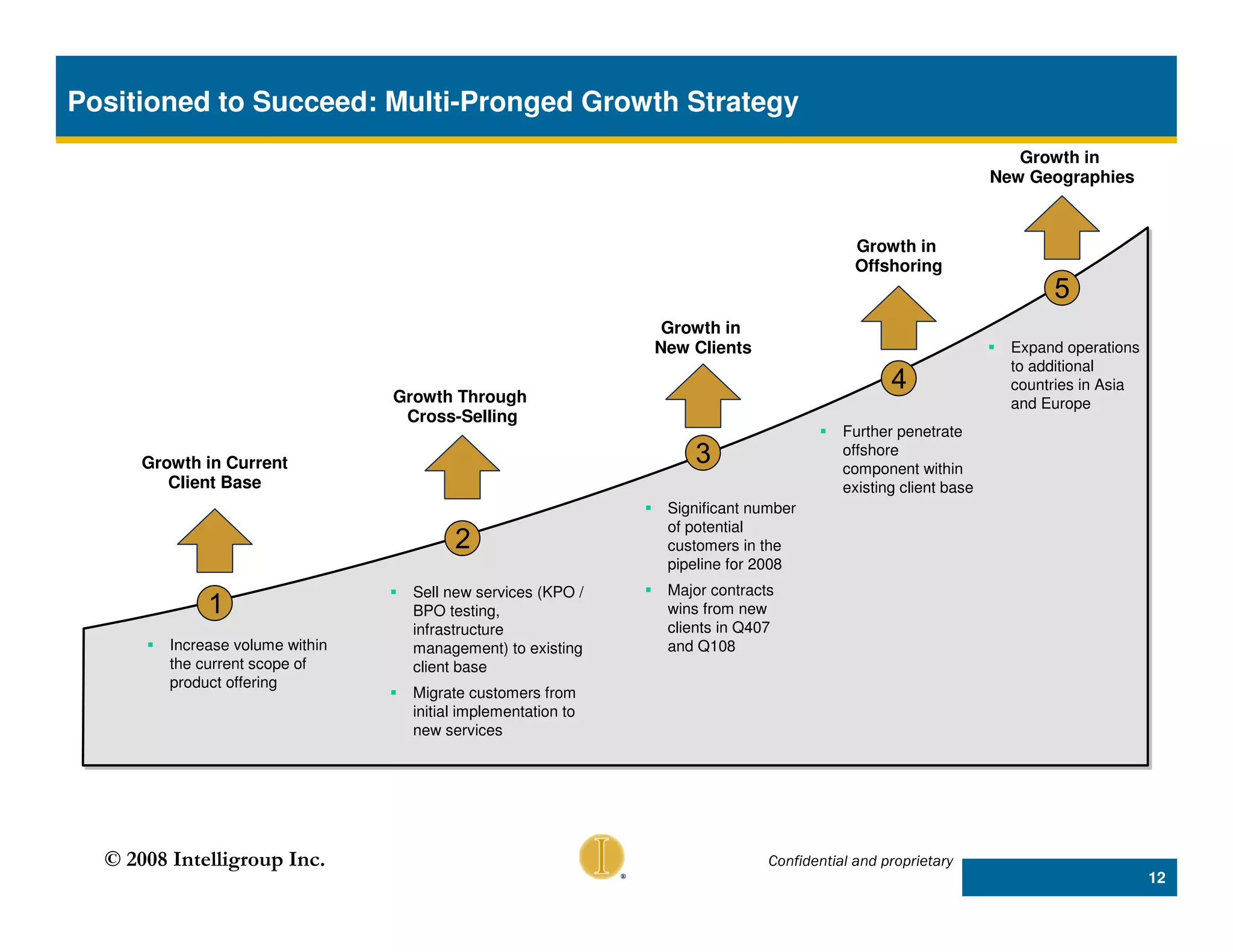 Positioned to Succeed: Multi-Pronged Growth Strategy

Growth in Current Client Base

1

▪ Increase volume within the current scope of product offering

Growth Through Cross-Selling

2

▪ Sell new services (KPO / BPO testing, infrastructure management) to existing client base

▪ Migrate customers from initial implementation to new services

Growth in New Clients

3

▪ Significant number of potential customers in the pipeline for 2008

▪ Major contracts wins from new clients in Q407 and Q108

Growth in Offshoring

4

▪ Further penetrate offshore component within existing client base

Growth in New Geographies

5

▪ Expand operations to additional countries in Asia and Europe

© 2008 Intelligroup Inc.

I

Confidential and proprietary

12